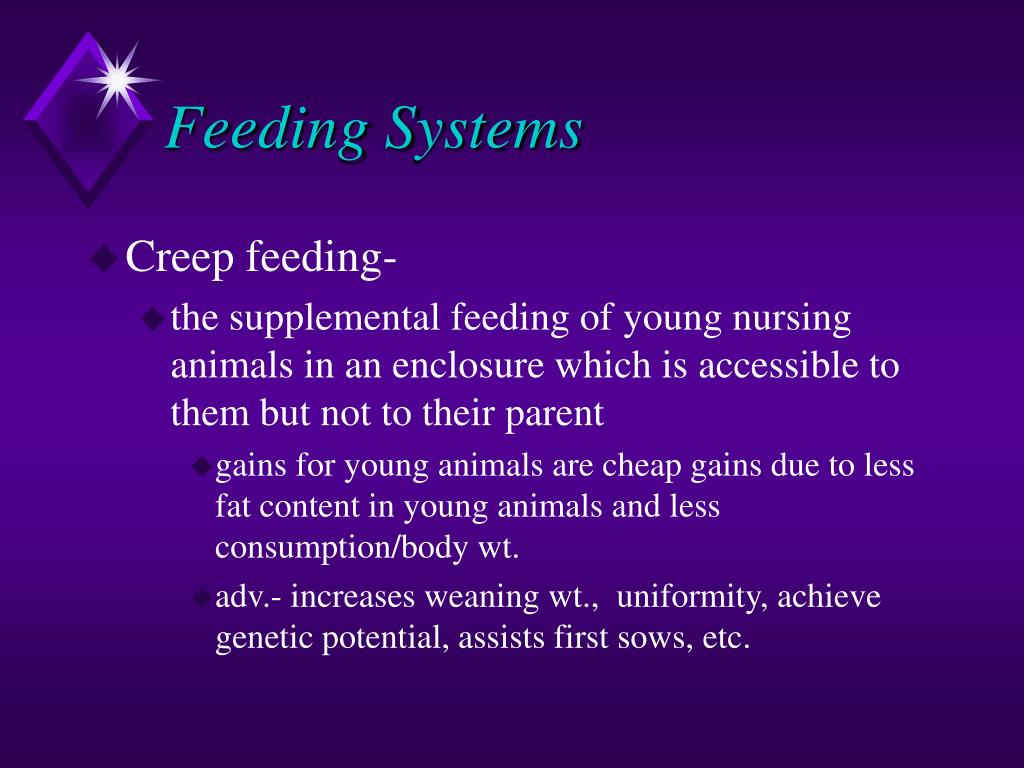 Feeding Systems

Creep feeding-

the supplemental feeding of young nursing animals in an enclosure which is accessible to them but not to their parent

gains for young animals are cheap gains due to less fat content in young animals and less consumption/body wt.

adv.- increases weaning wt., uniformity, achieve genetic potential, assists first sows, etc.